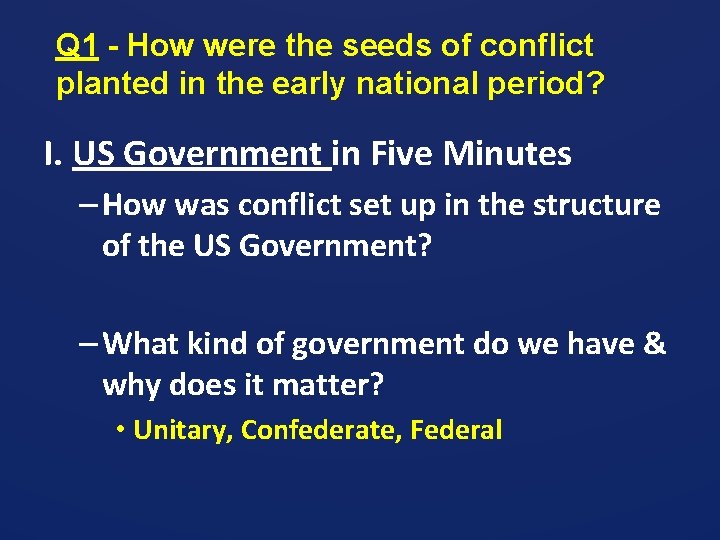 Q1 - How were the seeds of conflict planted in the early national period?

I. US Government in Five Minutes

– How was conflict set up in the structure of the US Government?

– What kind of government do we have & why does it matter?

• Unitary, Confederate, Federal